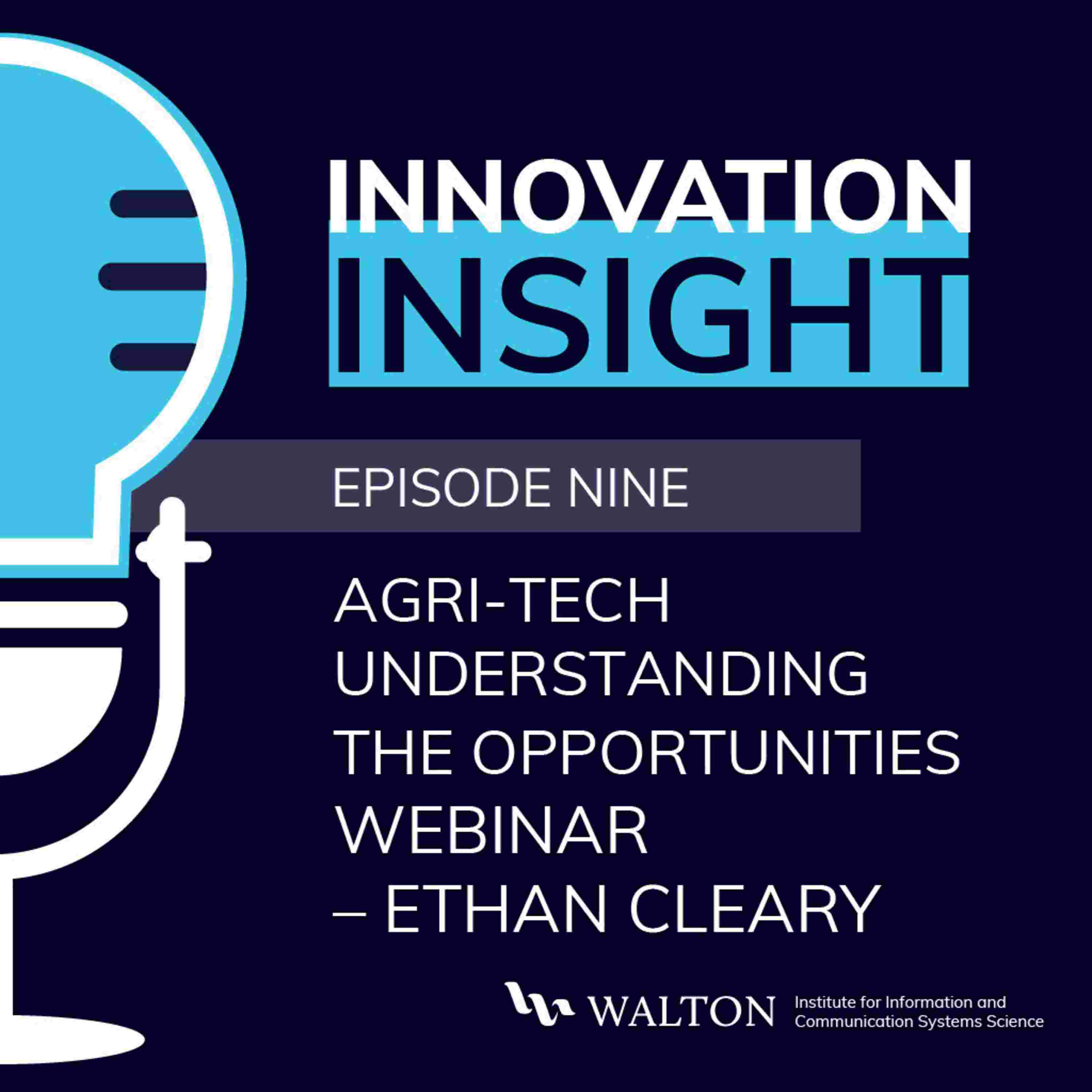 INNOVATION INSIGHT

EPISODE NINE

AGRI-TECH UNDERSTANDING THE OPPORTUNITIES WEBINAR – ETHAN CLEARY

WALTON Institute for Information and Communication Systems Science